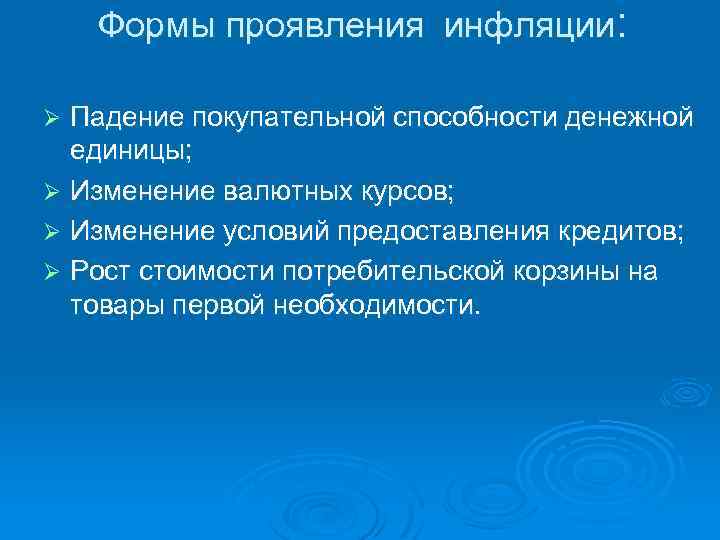 Формы проявления инфляции:

➢ Падение покупательной способности денежной единицы;
➢ Изменение валютных курсов;
➢ Изменение условий предоставления кредитов;
➢ Рост стоимости потребительской корзины на товары первой необходимости.